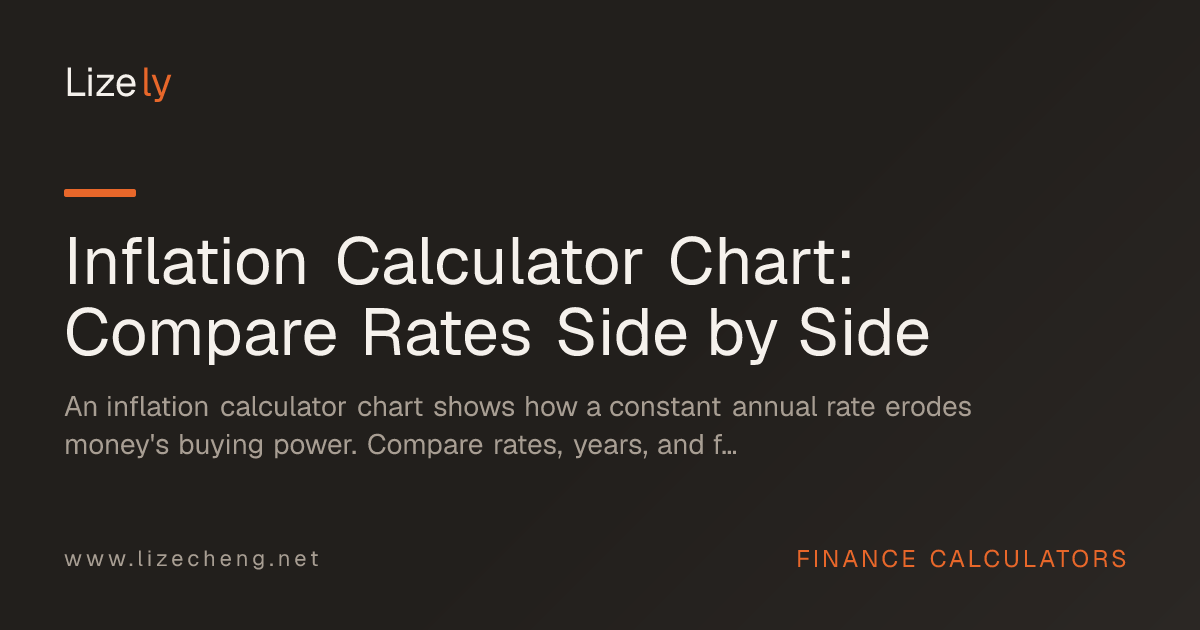 Lizely

Inflation Calculator Chart: Compare Rates Side by Side

An inflation calculator chart shows how a constant annual rate erodes money's buying power. Compare rates, years, and f...

www.lizecheng.net

FINANCE CALCULATORS